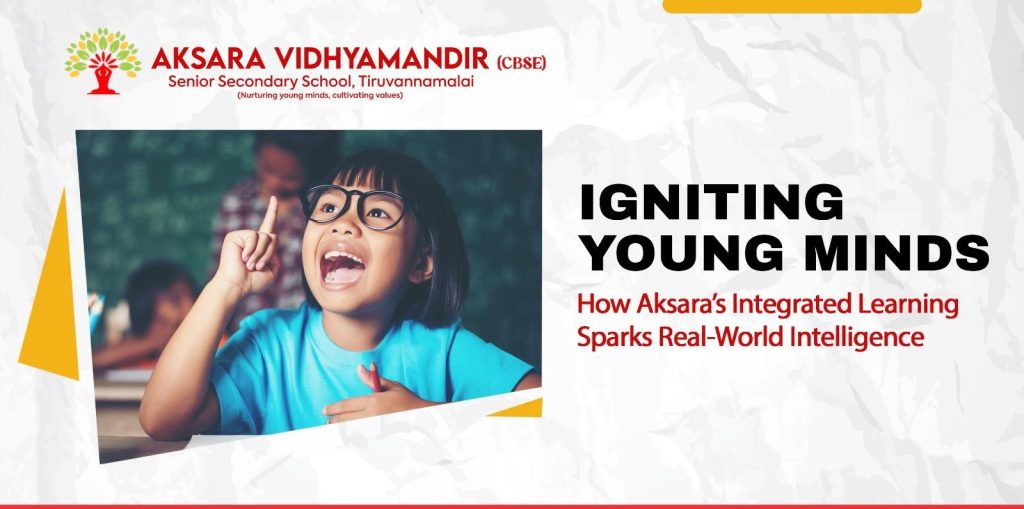 AKSARA VIDHYAMANDIR (CBSE)
Senior Secondary School, Tiruvannamalai
(Nurturing young minds, cultivating values)

IGNITING YOUNG MINDS

How Aksara's Integrated Learning Sparks Real-World Intelligence